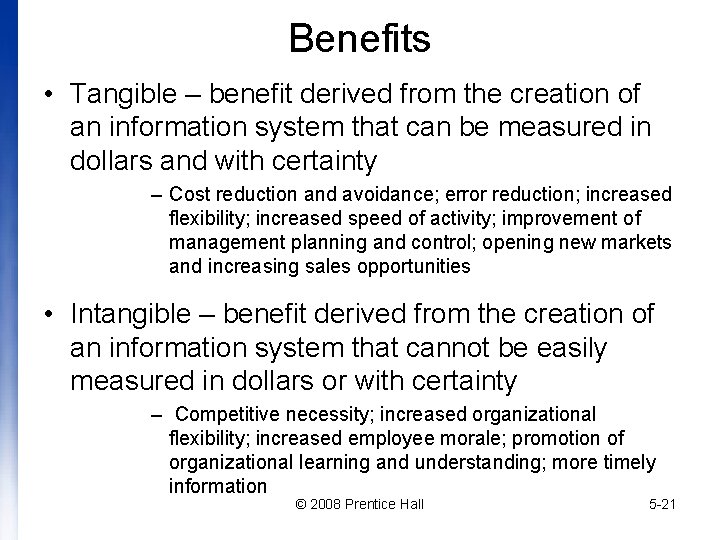 Benefits

• Tangible – benefit derived from the creation of an information system that can be measured in dollars and with certainty

– Cost reduction and avoidance; error reduction; increased flexibility; increased speed of activity; improvement of management planning and control; opening new markets and increasing sales opportunities

• Intangible – benefit derived from the creation of an information system that cannot be easily measured in dollars or with certainty

– Competitive necessity; increased organizational flexibility; increased employee morale; promotion of organizational learning and understanding; more timely information

© 2008 Prentice Hall

5-21